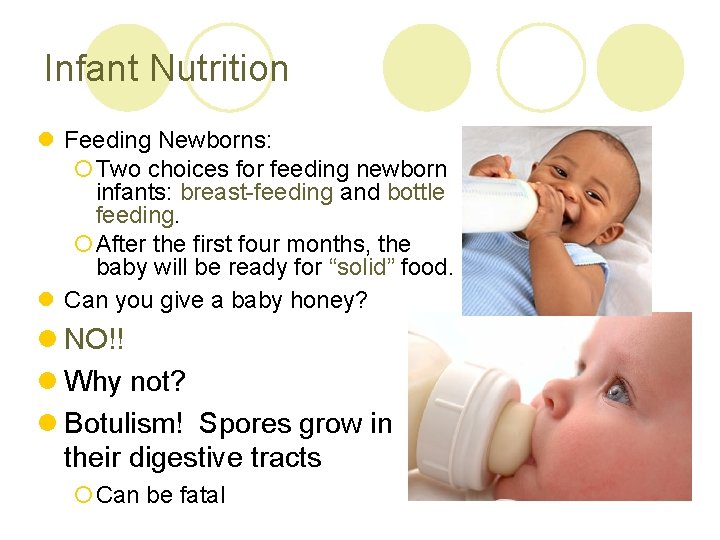 Infant Nutrition

Feeding Newborns:

Two choices for feeding newborn infants: breast-feeding and bottle feeding.

After the first four months, the baby will be ready for “solid” food.

Can you give a baby honey?

NO!!

Why not?

Botulism! Spores grow in their digestive tracts

Can be fatal